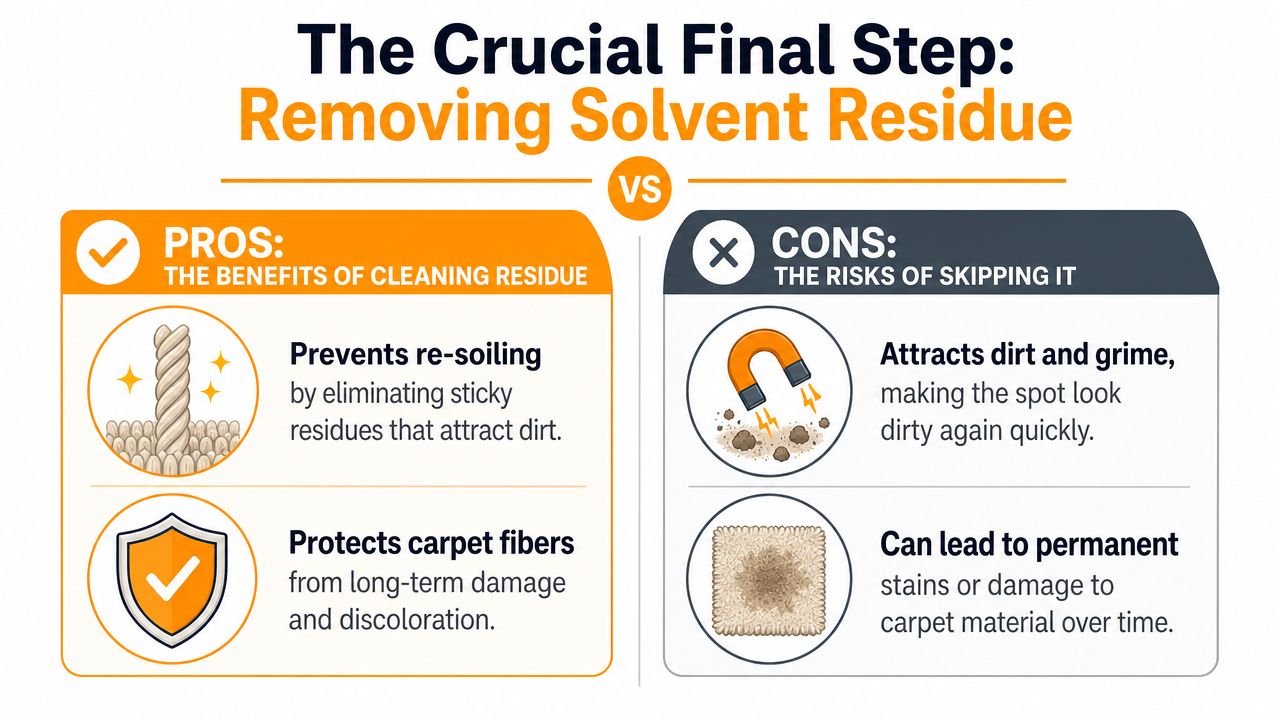 The Crucial Final Step: Removing Solvent Residue

VS

PROS:
THE BENEFITS OF CLEANING RESIDUE

Prevents re-soiling by eliminating sticky residues that attract dirt.

Protects carpet fibers from long-term damage and discoloration.

CONS:
THE RISKS OF SKIPPING IT

Attracts dirt and grime, making the spot look dirty again quickly.

Can lead to permanent stains or damage to carpet material over time.